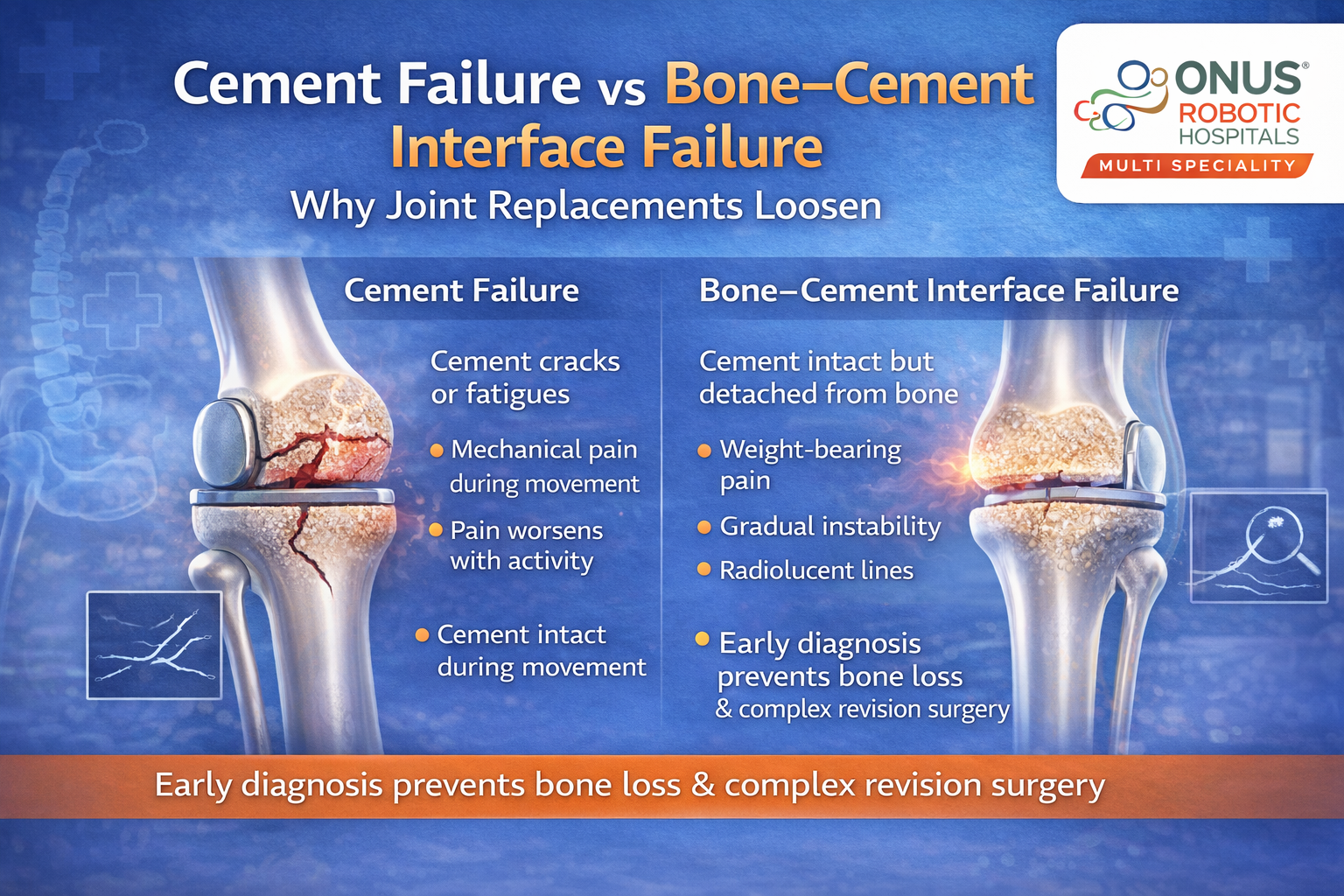 Cement Failure vs Bone–Cement Interface Failure

Why Joint Replacements Loosen

ONUS® ROBOTIC HOSPITALS MULTI SPECIALITY

Cement Failure

Cement cracks or fatigues

- Mechanical pain during movement
- Pain worsens with activity
- Cement intact during movement

Bone–Cement Interface Failure

Cement intact but detached from bone

- Weight-bearing pain
- Gradual instability
- Radiolucent lines
- Early diagnosis prevents bone loss & complex revision surgery

Early diagnosis prevents bone loss & complex revision surgery